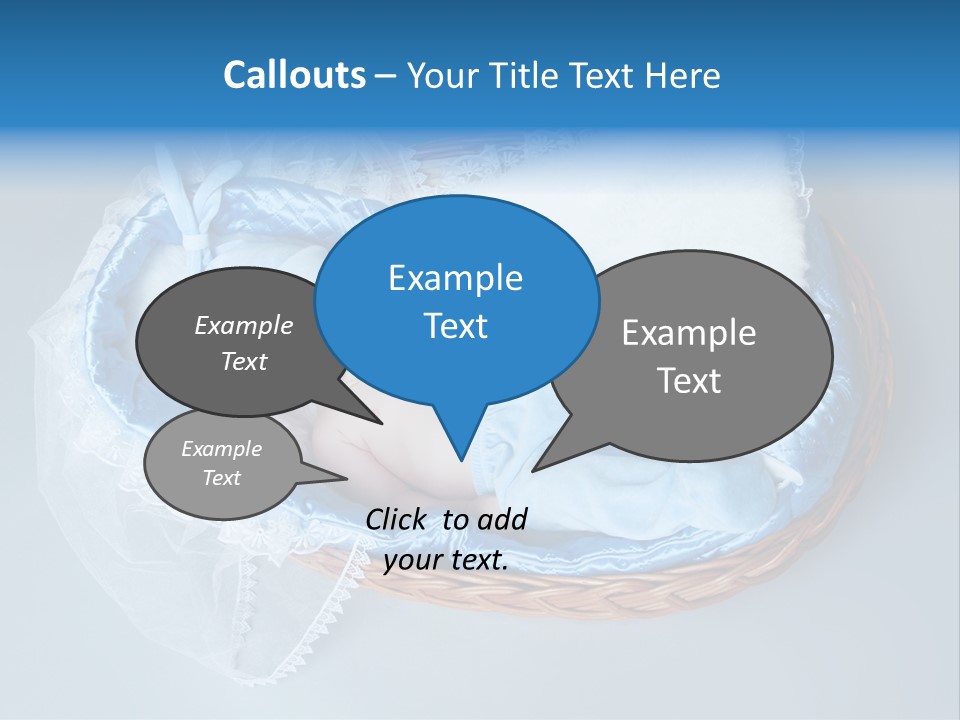 Callouts – Your Title Text Here

Example Text

Example Text

Example Text

Example Text

Click to add your text.